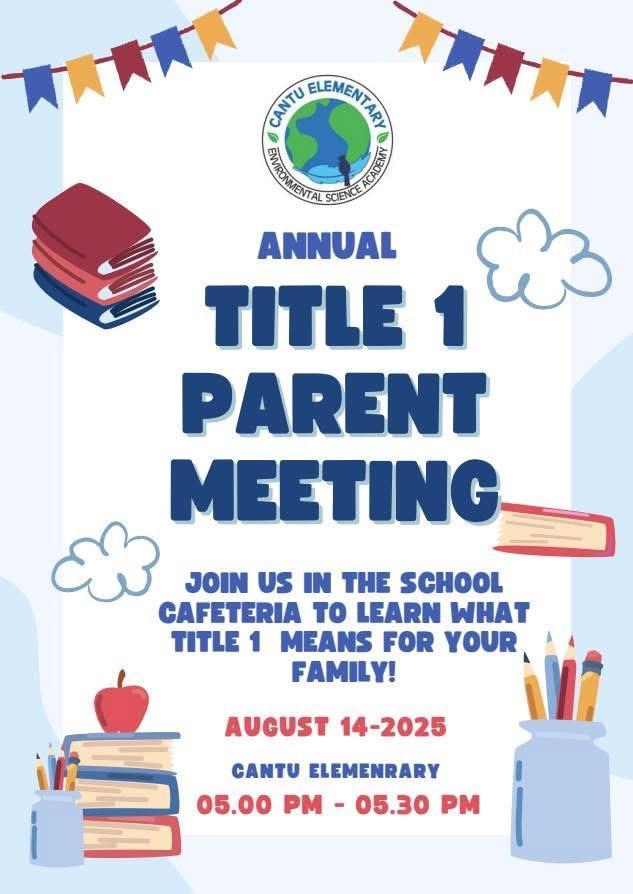 CANTU ELEMENTARY
ENVIRONMENTAL SCIENCE ACADEMY

ANNUAL
TITLE 1
PARENT
MEETING

JOIN US IN THE SCHOOL CAFETERIA TO LEARN WHAT TITLE 1 MEANS FOR YOUR FAMILY!

AUGUST 14-2025

CANTU ELEMENRARY

05.00 PM - 05.30 PM